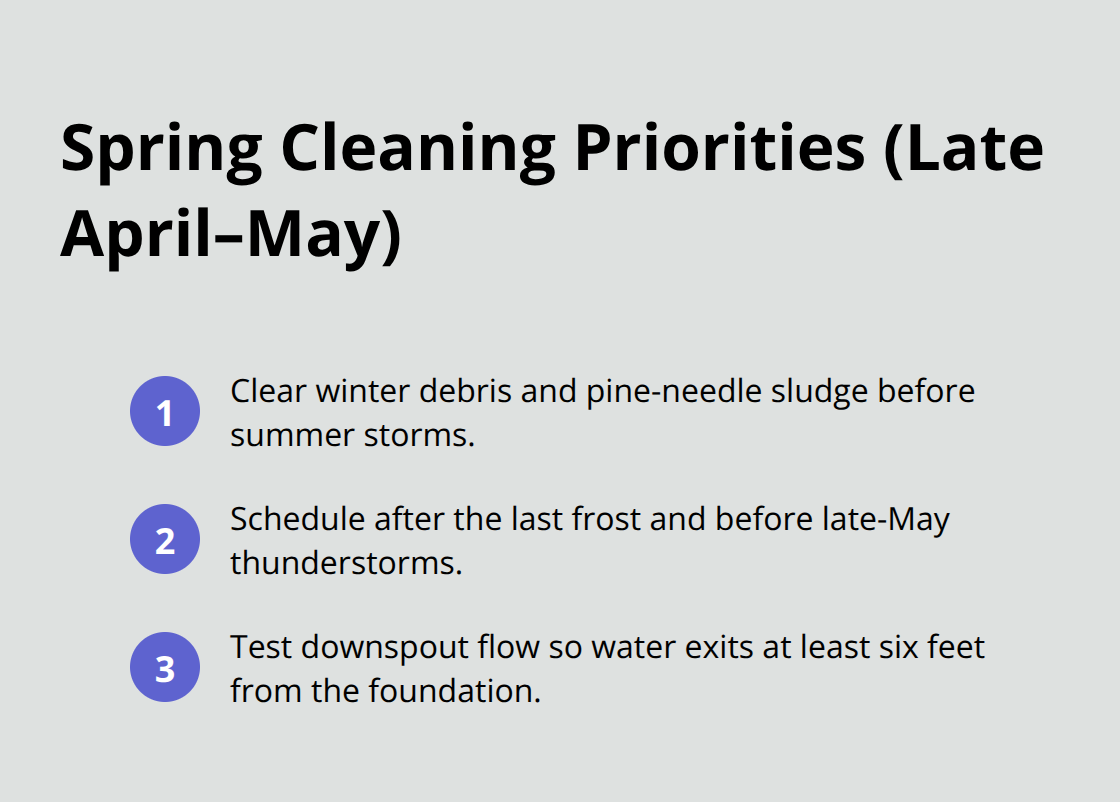 Spring Cleaning Priorities (Late April–May)

1 Clear winter debris and pine-needle sludge before summer storms.

2 Schedule after the last frost and before late-May thunderstorms.

3 Test downspout flow so water exits at least six feet from the foundation.